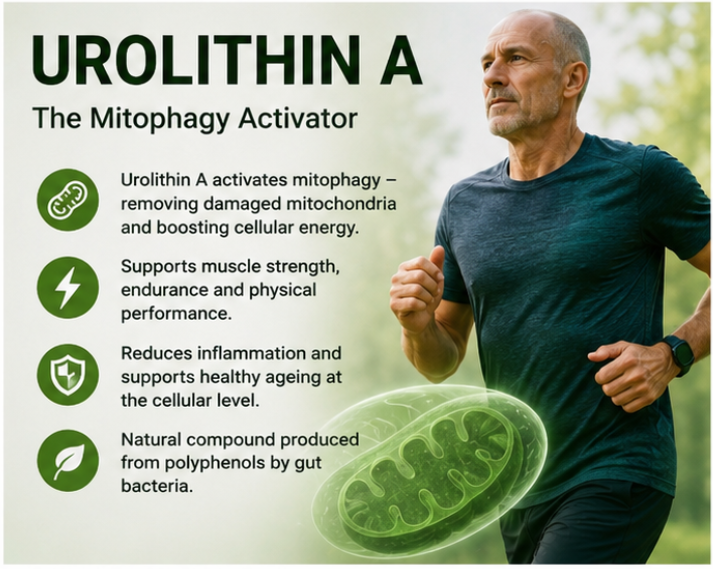 UROLITHIN A

The Mitophagy Activator

Urolithin A activates mitophagy – removing damaged mitochondria and boosting cellular energy.

Supports muscle strength, endurance and physical performance.

Reduces inflammation and supports healthy ageing at the cellular level.

Natural compound produced from polyphenols by gut bacteria.